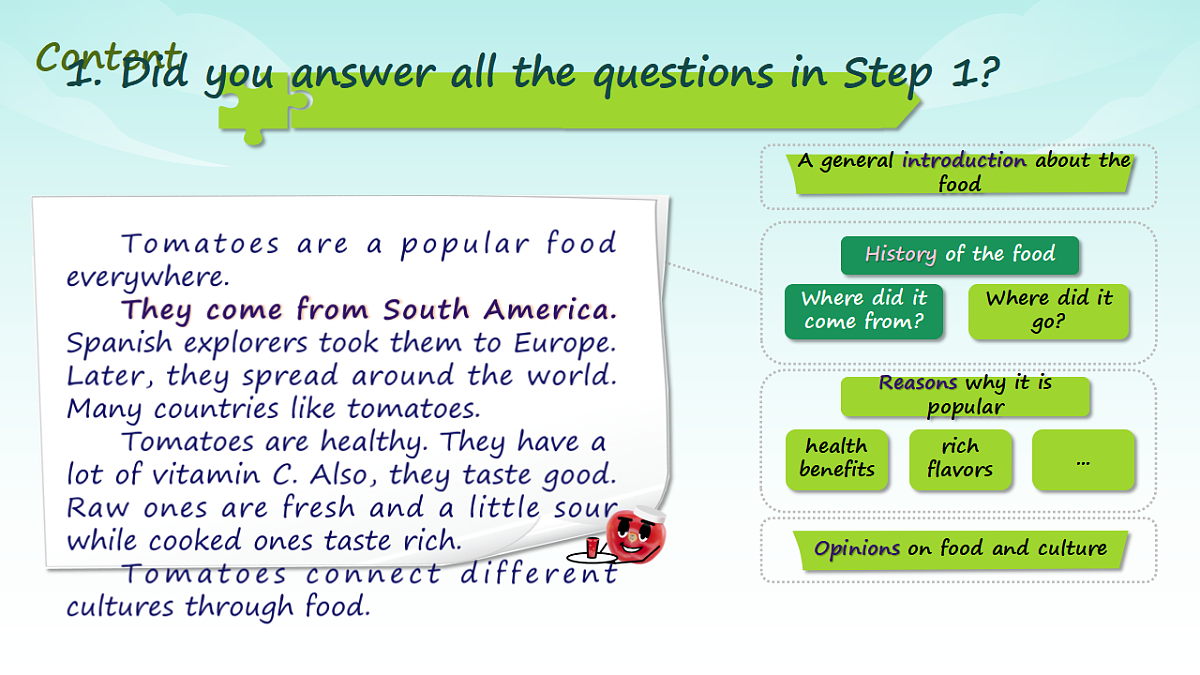 Content

1. Did you answer all the questions in Step 1?

Tomatoes are a popular food everywhere.

They come from South America. Spanish explorers took them to Europe. Later, they spread around the world. Many countries like tomatoes.

Tomatoes are healthy. They have a lot of vitamin C. Also, they taste good. Raw ones are fresh and a little sour while cooked ones taste rich.

Tomatoes connect different cultures through food.

A general introduction about the food

History of the food

Where did it come from?

Where did it go?

Reasons why it is popular

health benefits

rich flavors

...

Opinions on food and culture